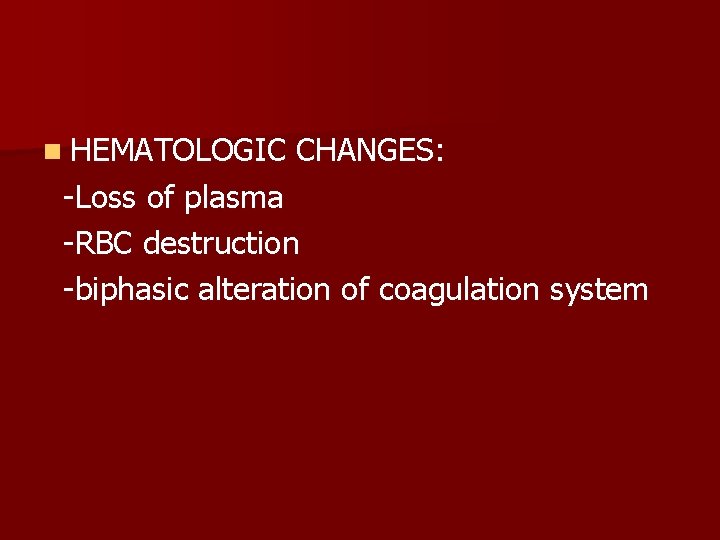 HEMATOLOGIC CHANGES:

-Loss of plasma

-RBC destruction

-biphasic alteration of coagulation system